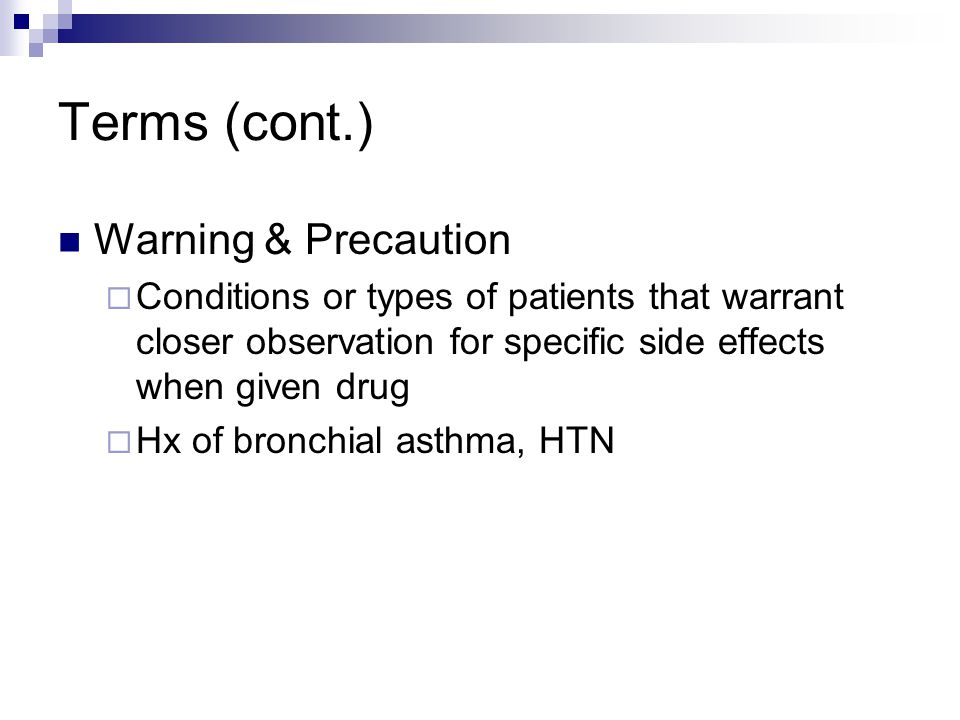 Terms (cont.)

Warning & Precaution

Conditions or types of patients that warrant closer observation for specific side effects when given drug

Hx of bronchial asthma, HTN